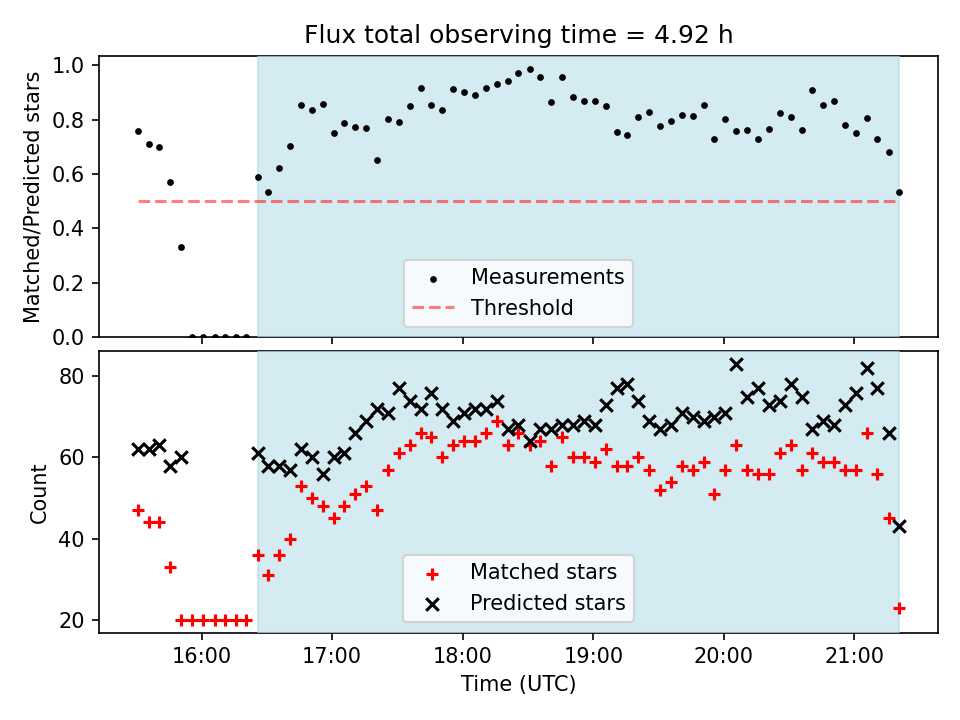 Flux total observing time = 4.92 h

Matched/Predicted stars

1.0
0.8
0.6
0.4
0.2
0.0

Measurements
Threshold

Count

80
60
40
20

Matched stars
Predicted stars

16:00 17:00 18:00 19:00 20:00 21:00

Time (UTC)